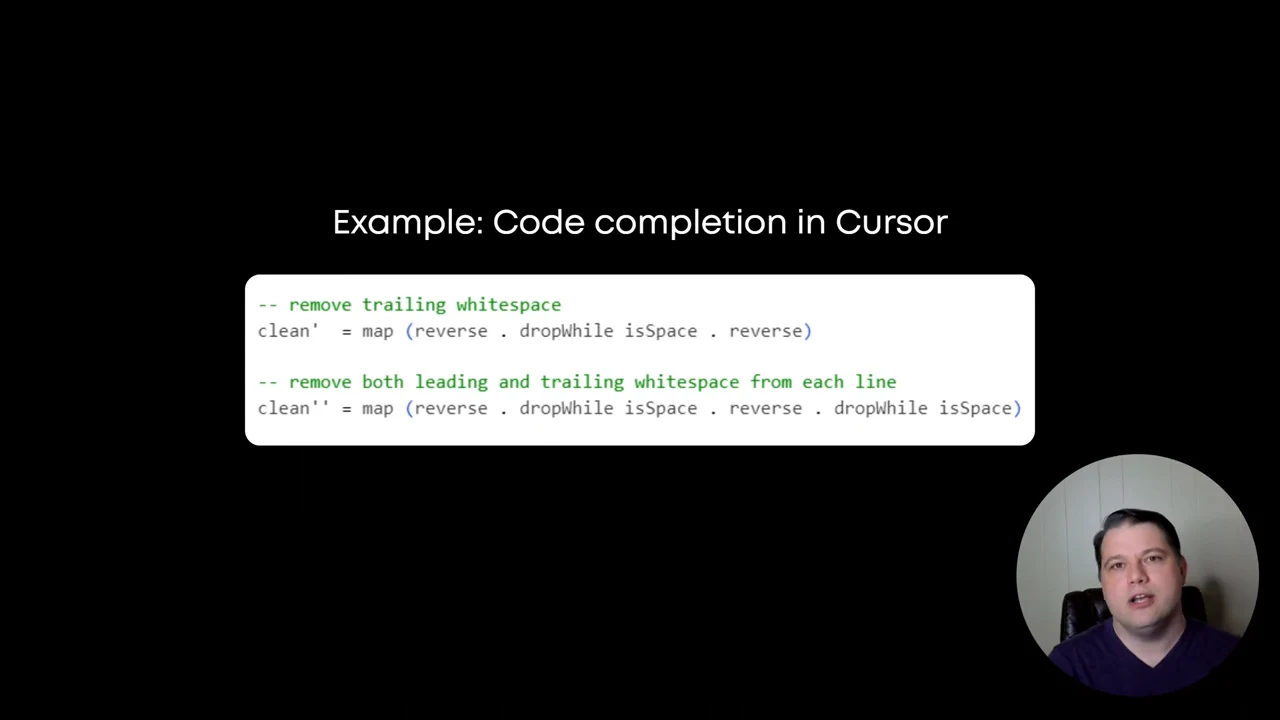 Example: Code completion in Cursor

-- remove trailing whitespace
clean'  = map (reverse . dropWhile isSpace . reverse)

-- remove both leading and trailing whitespace from each line
clean'' = map (reverse . dropWhile isSpace . reverse . dropWhile isSpace)